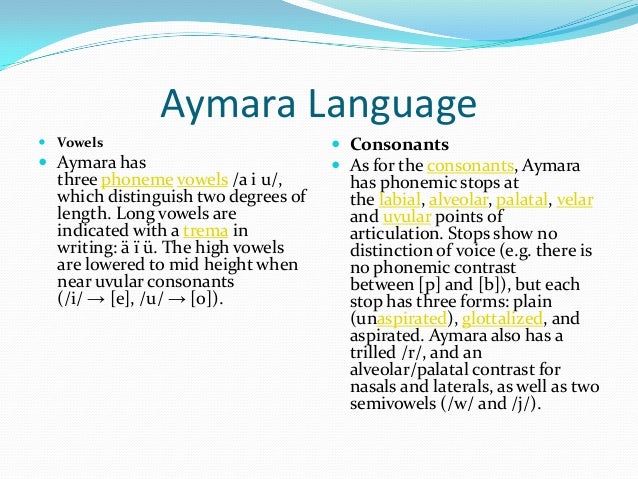 Aymara Language

Vowels

Aymara has three phoneme vowels /a i u/, which distinguish two degrees of length. Long vowels are indicated with a trema in writing: ä ï ü. The high vowels are lowered to mid height when near uvular consonants (/i/ → [e], /u/ → [o]).

Consonants

As for the consonants, Aymara has phonemic stops at the labial, alveolar, palatal, velar and uvular points of articulation. Stops show no distinction of voice (e.g. there is no phonemic contrast between [p] and [b]), but each stop has three forms: plain (unaspirated), glottalized, and aspirated. Aymara also has a trilled /r/, and an alveolar/palatal contrast for nasals and laterals, as well as two semivowels (/w/ and /j/).